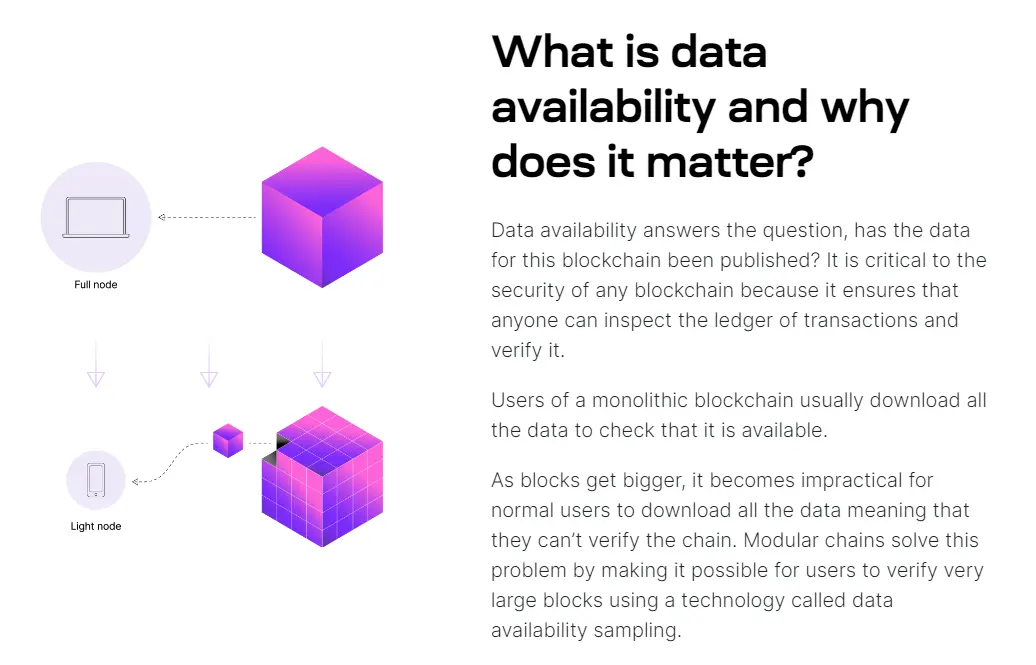 Full node

Light node

What is data availability and why does it matter?

Data availability answers the question, has the data for this blockchain been published? It is critical to the security of any blockchain because it ensures that anyone can inspect the ledger of transactions and verify it.

Users of a monolithic blockchain usually download all the data to check that it is available.

As blocks get bigger, it becomes impractical for normal users to download all the data meaning that they can't verify the chain. Modular chains solve this problem by making it possible for users to verify very large blocks using a technology called data availability sampling.